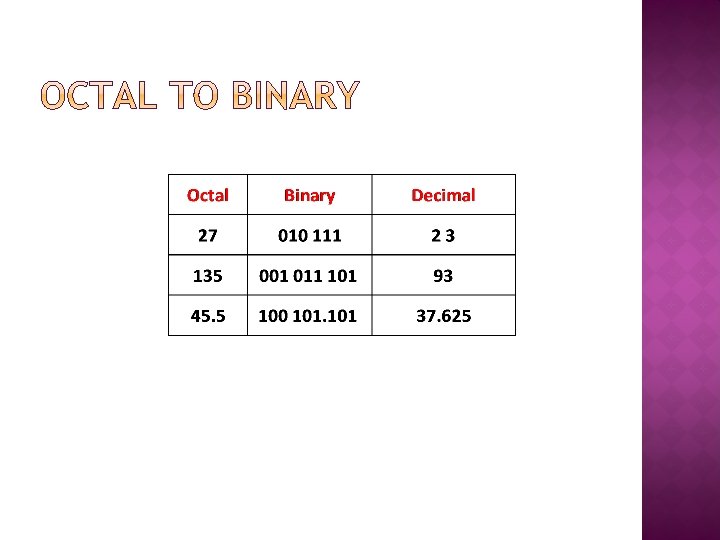 OCTAL TO BINARY

| Octal | Binary | Decimal |
|---|---|---|
| 27 | 010 111 | 2 3 |
| 135 | 001 011 101 | 93 |
| 45.5 | 100 101.101 | 37.625 |